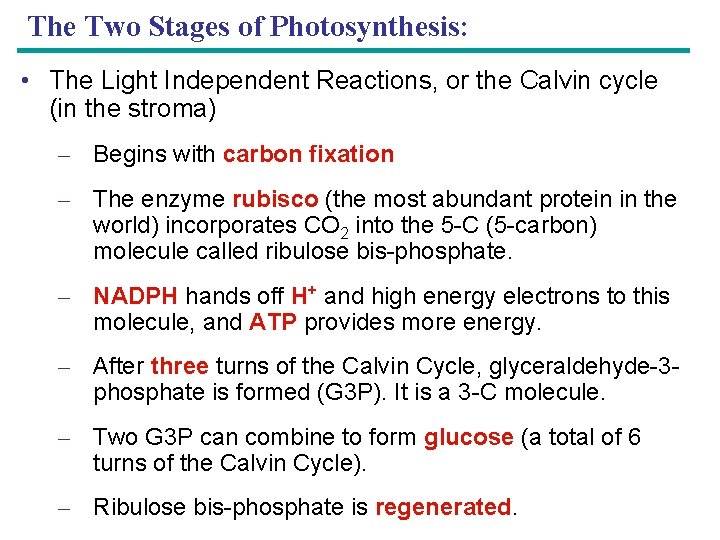 The Two Stages of Photosynthesis:

• The Light Independent Reactions, or the Calvin cycle (in the stroma)

– Begins with carbon fixation

– The enzyme rubisco (the most abundant protein in the world) incorporates $CO_2$ into the 5-C (5-carbon) molecule called ribulose bis-phosphate.

– NADPH hands off $H^+$ and high energy electrons to this molecule, and ATP provides more energy.

– After three turns of the Calvin Cycle, glyceraldehyde-3-phosphate is formed (G3P). It is a 3-C molecule.

– Two G3P can combine to form glucose (a total of 6 turns of the Calvin Cycle).

– Ribulose bis-phosphate is regenerated.